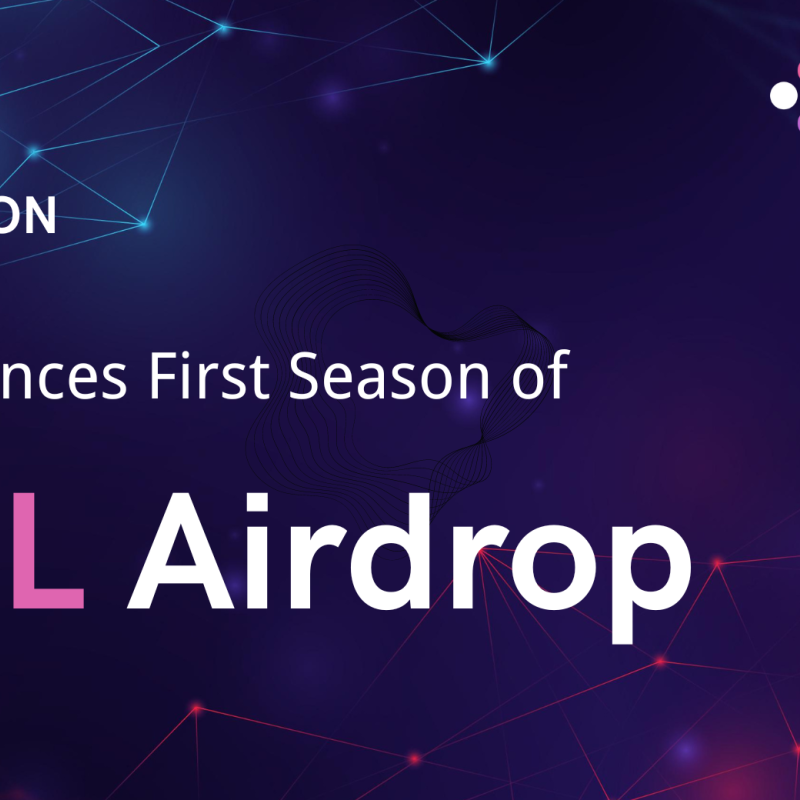 ON

nces First Season of

L Airdrop